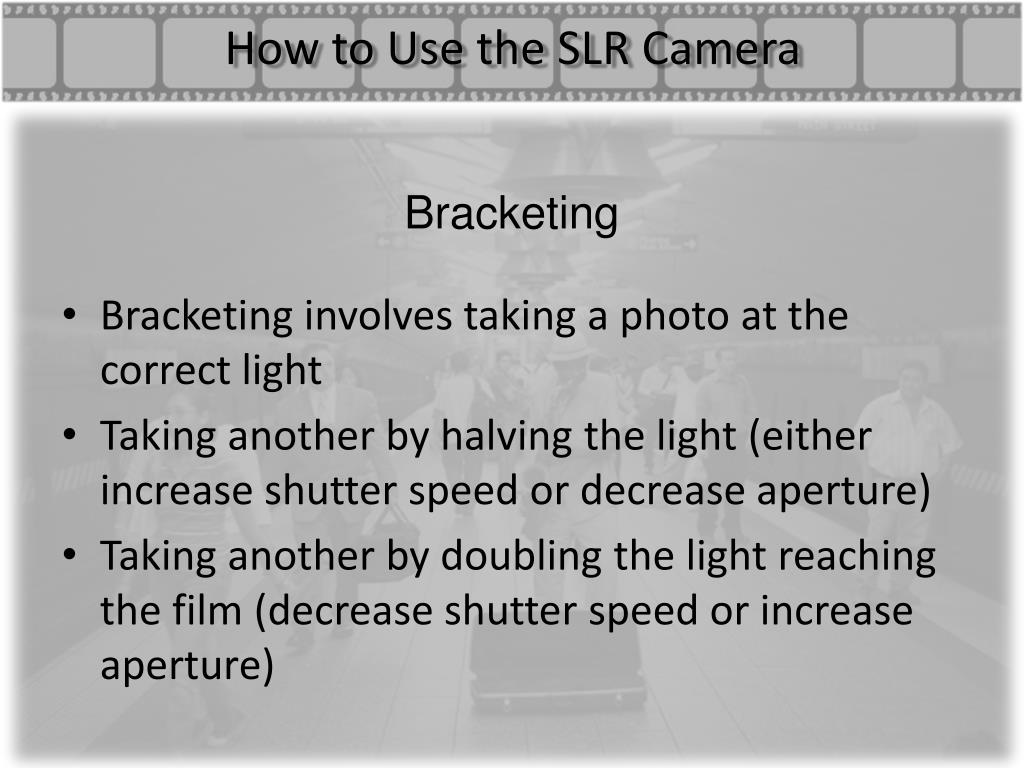 How to Use the SLR Camera

Bracketing

• Bracketing involves taking a photo at the correct light
• Taking another by halving the light (either increase shutter speed or decrease aperture)
• Taking another by doubling the light reaching the film (decrease shutter speed or increase aperture)